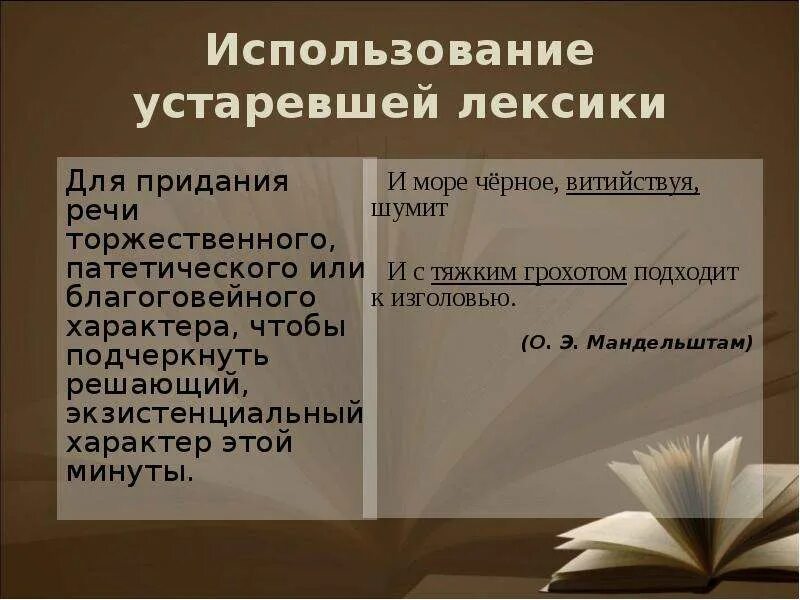 Использование устаревшей лексики

Для придания речи торжественного, патетического или благоговейного характера, чтобы подчеркнуть решающий, экзистенциальный характер этой минуты.

И море чёрное, витийствуя, шумит

И с тяжким грохотом подходит к изголовью.

(О. Э. Мандельштам)